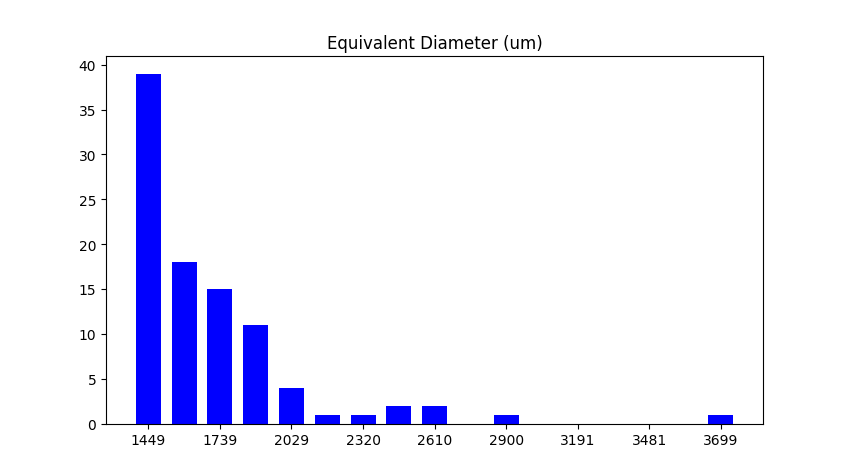 Equivalent Diameter (um)

40
35
30
25
20
15
10
5
0

1449
1739
2029
2320
2610
2900
3191
3481
3699